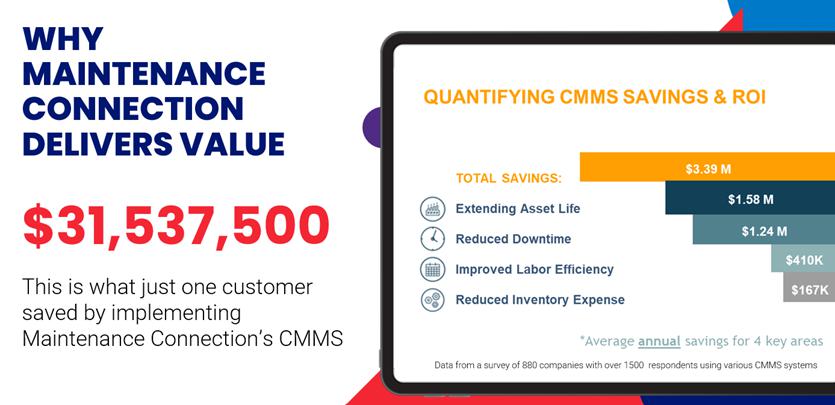 WHY MAINTENANCE CONNECTION DELIVERS VALUE

$31,537,500

This is what just one customer saved by implementing Maintenance Connection's CMMS

QUANTIFYING CMMS SAVINGS & ROI

TOTAL SAVINGS: $3.39 M

Extending Asset Life $1.58 M

Reduced Downtime $1.24 M

Improved Labor Efficiency $410K

Reduced Inventory Expense $167K

*Average annual savings for 4 key areas

Data from a survey of 880 companies with over 1500 respondents using various CMMS systems